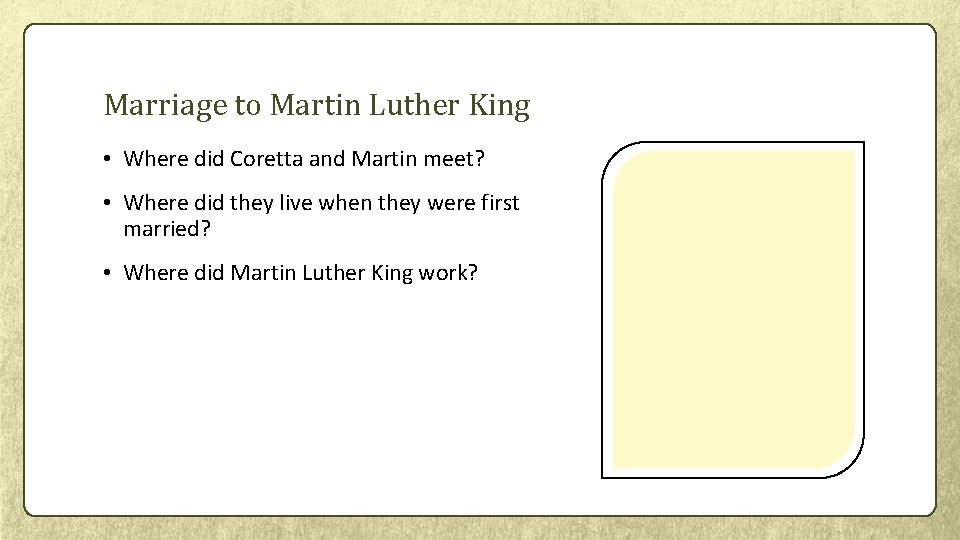 Marriage to Martin Luther King

• Where did Coretta and Martin meet?

• Where did they live when they were first married?

• Where did Martin Luther King work?